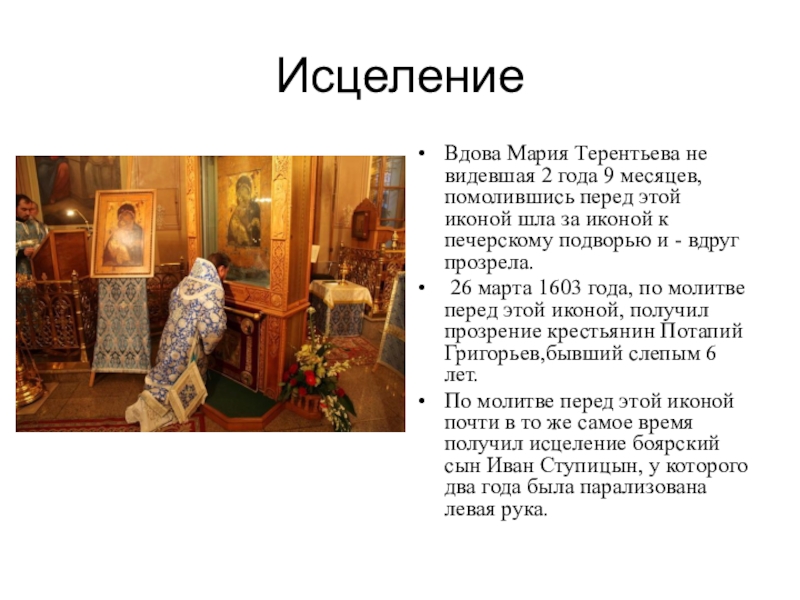 Исцеление

• Вдова Мария Терентьева не видевшая 2 года 9 месяцев, помолившись перед этой иконой шла за иконой к печерскому подворью и - вдруг прозрела.

• 26 марта 1603 года, по молитве перед этой иконой, получил прозрение крестьянин Потапий Григорьев,бывший слепым 6 лет.

• По молитве перед этой иконой почти в то же самое время получил исцеление боярский сын Иван Ступицын, у которого два года была парализована левая рука.